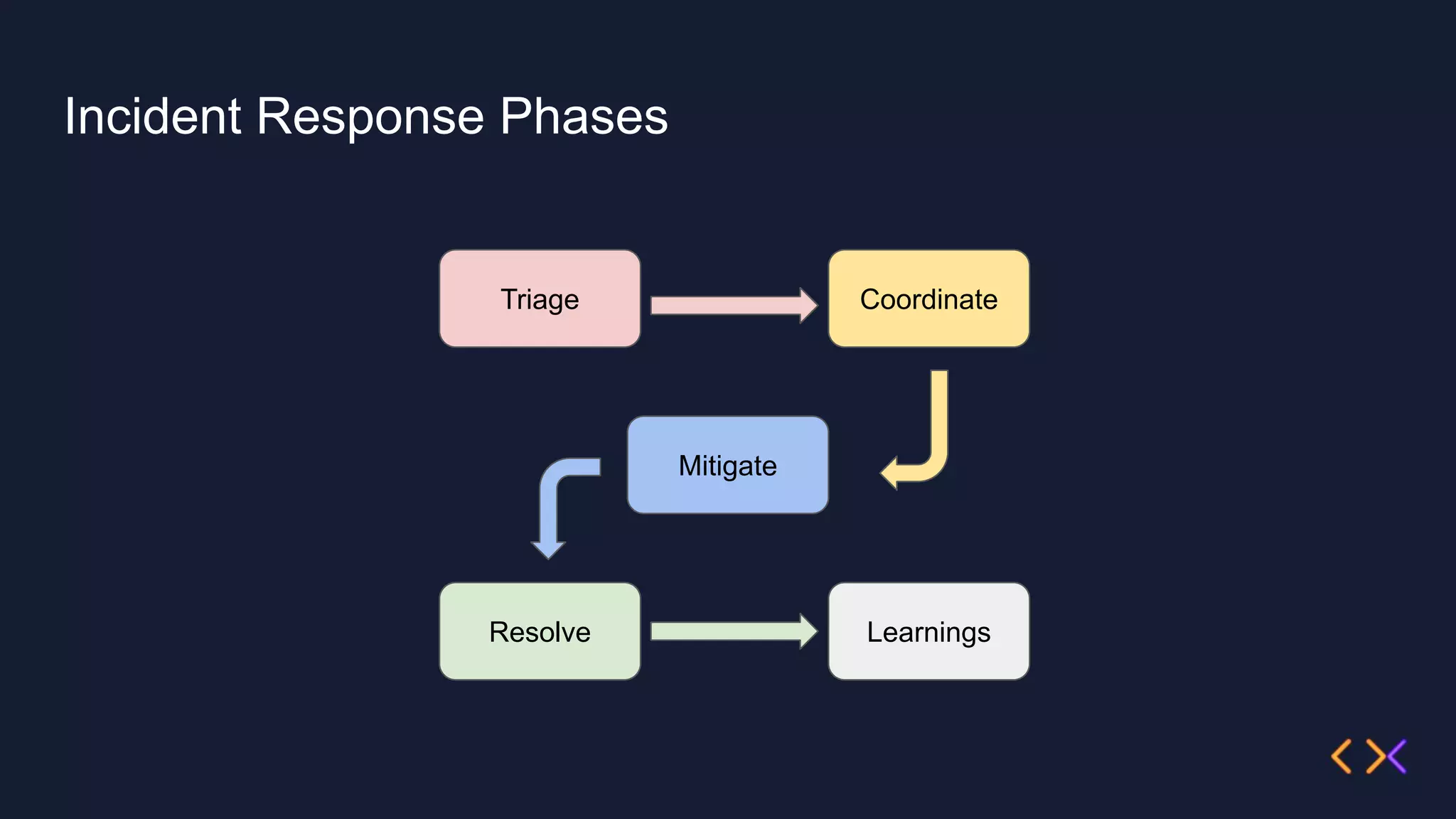 Incident Response Phases

Triage

Coordinate

Mitigate

Resolve

Learnings